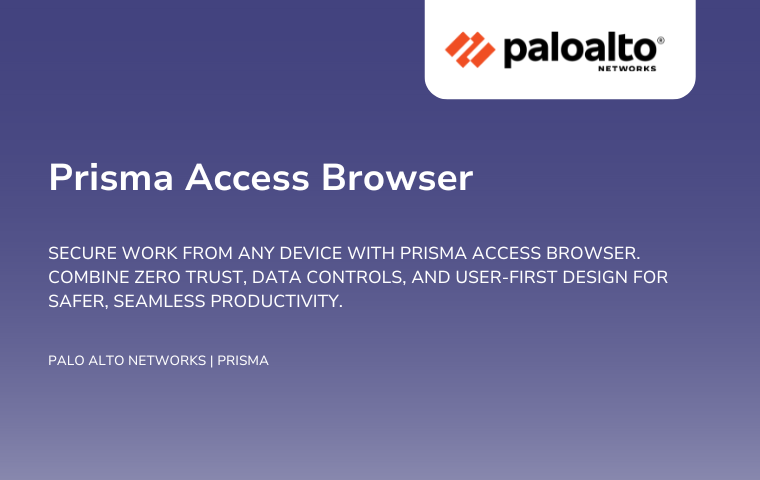 paloalto®
NETWORKS

Prisma Access Browser

SECURE WORK FROM ANY DEVICE WITH PRISMA ACCESS BROWSER. COMBINE ZERO TRUST, DATA CONTROLS, AND USER-FIRST DESIGN FOR SAFER, SEAMLESS PRODUCTIVITY.

PALO ALTO NETWORKS | PRISMA